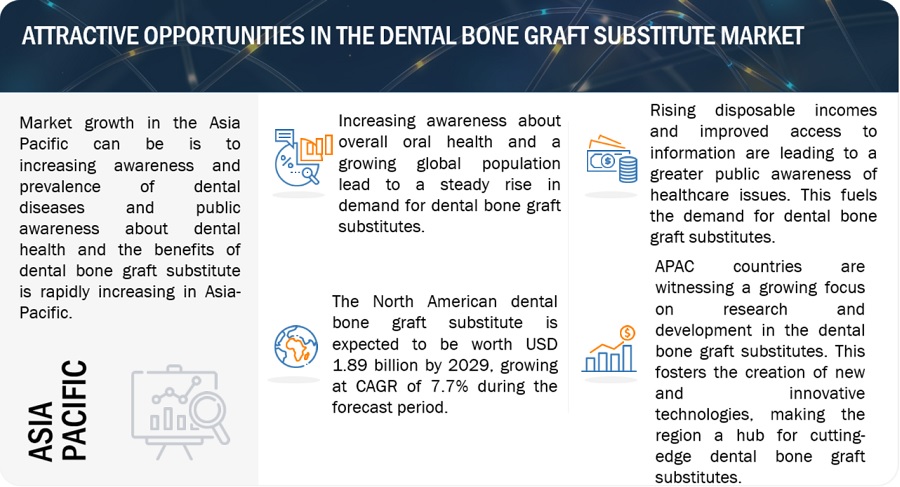 ATTRACTIVE OPPORTUNITIES IN THE DENTAL BONE GRAFT SUBSTITUTE MARKET

Market growth in the Asia Pacific can be is to increasing awareness and prevalence of dental diseases and public awareness about dental health and the benefits of dental bone graft substitute is rapidly increasing in Asia-Pacific.

ASIA PACIFIC

Increasing awareness about overall oral health and a growing global population lead to a steady rise in demand for dental bone graft substitutes.

The North American dental bone graft substitute is expected to be worth USD 1.89 billion by 2029, growing at CAGR of 7.7% during the forecast period.

Rising disposable incomes and improved access to information are leading to a greater public awareness of healthcare issues. This fuels the demand for dental bone graft substitutes.

APAC countries are witnessing a growing focus on research and development in the dental bone graft substitutes. This fosters the creation of new and innovative technologies, making the region a hub for cutting-edge dental bone graft substitutes.